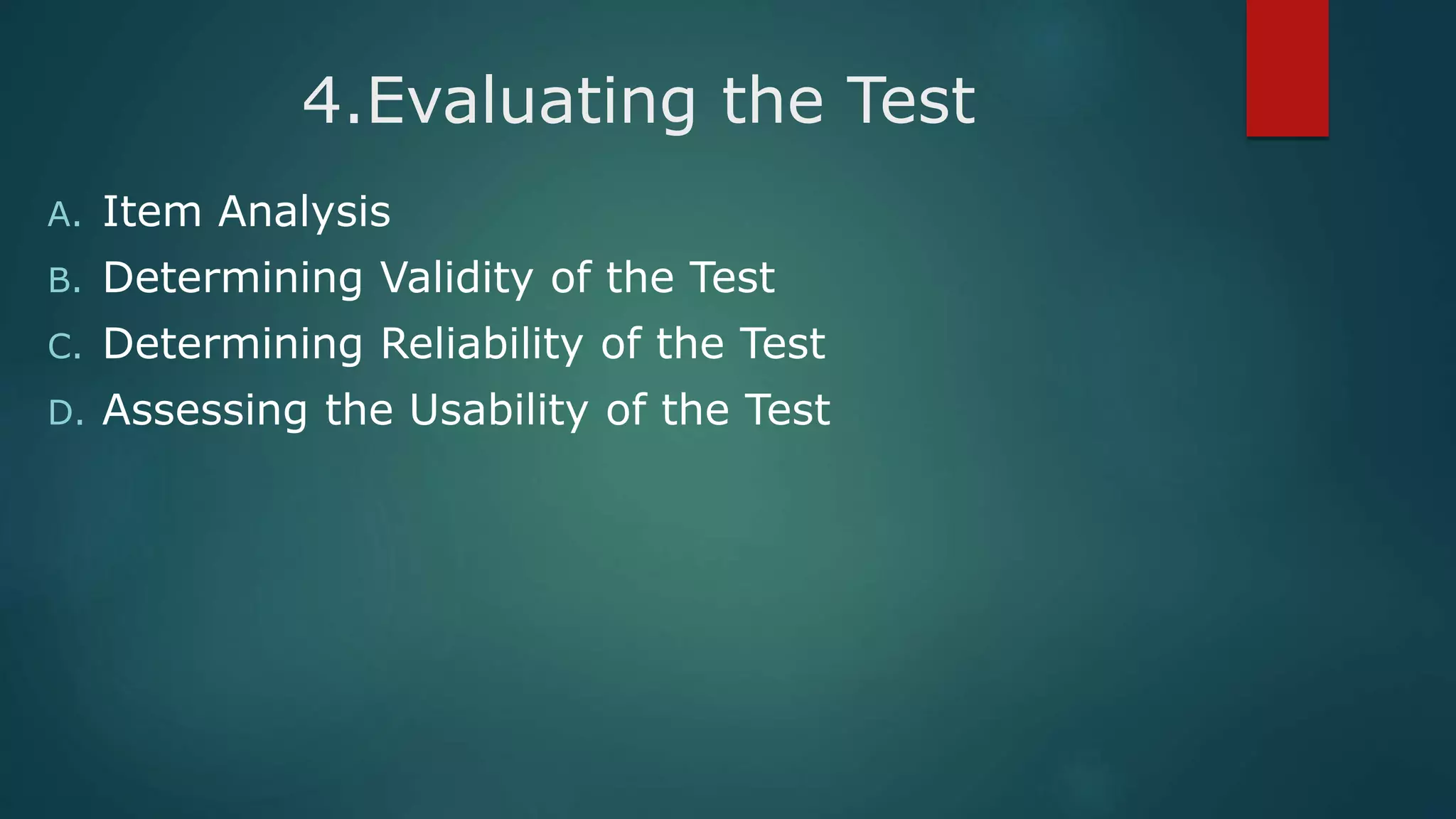 4.Evaluating the Test

A. Item Analysis
B. Determining Validity of the Test
C. Determining Reliability of the Test
D. Assessing the Usability of the Test